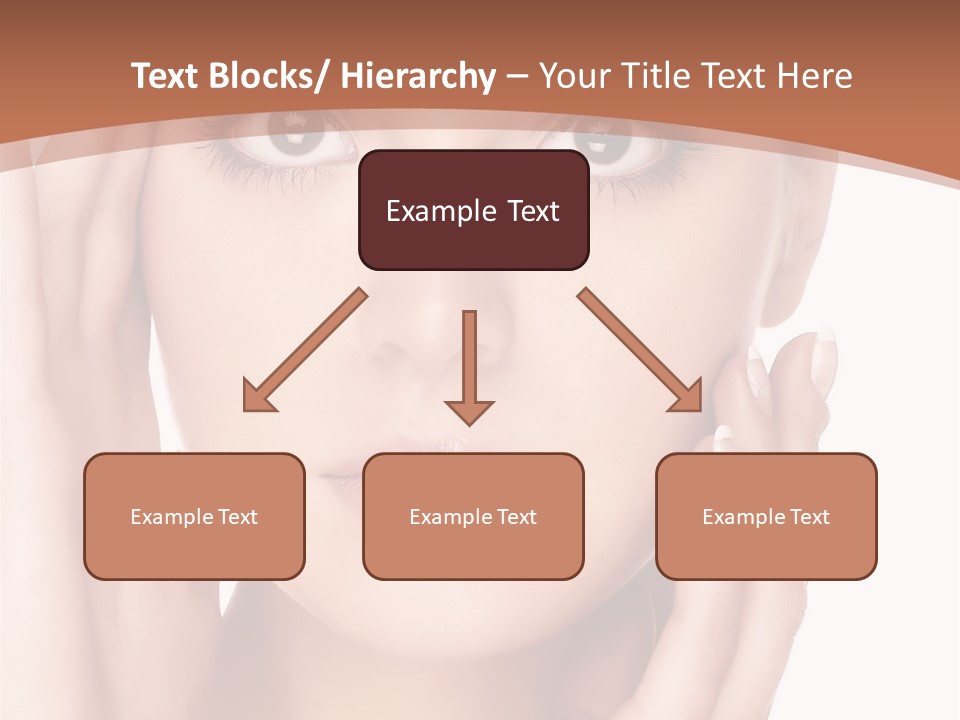 Text Blocks/ Hierarchy – Your Title Text Here

Example Text

Example Text

Example Text

Example Text